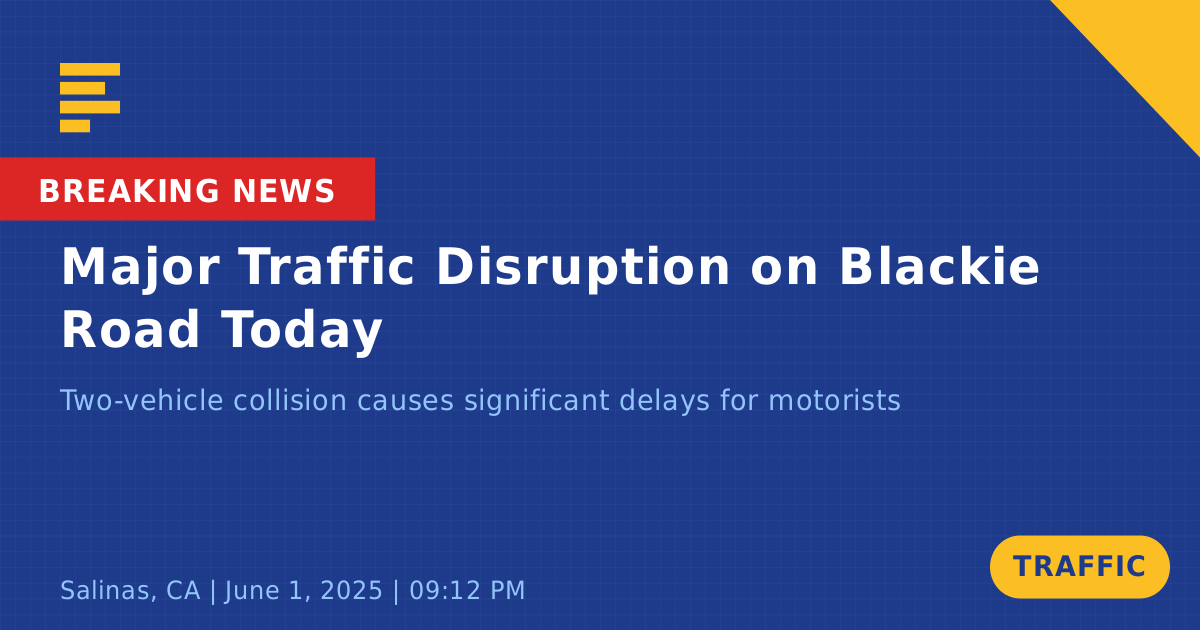 BREAKING NEWS

Major Traffic Disruption on Blackie Road Today

Two-vehicle collision causes significant delays for motorists

Salinas, CA | June 1, 2025 | 09:12 PM

TRAFFIC